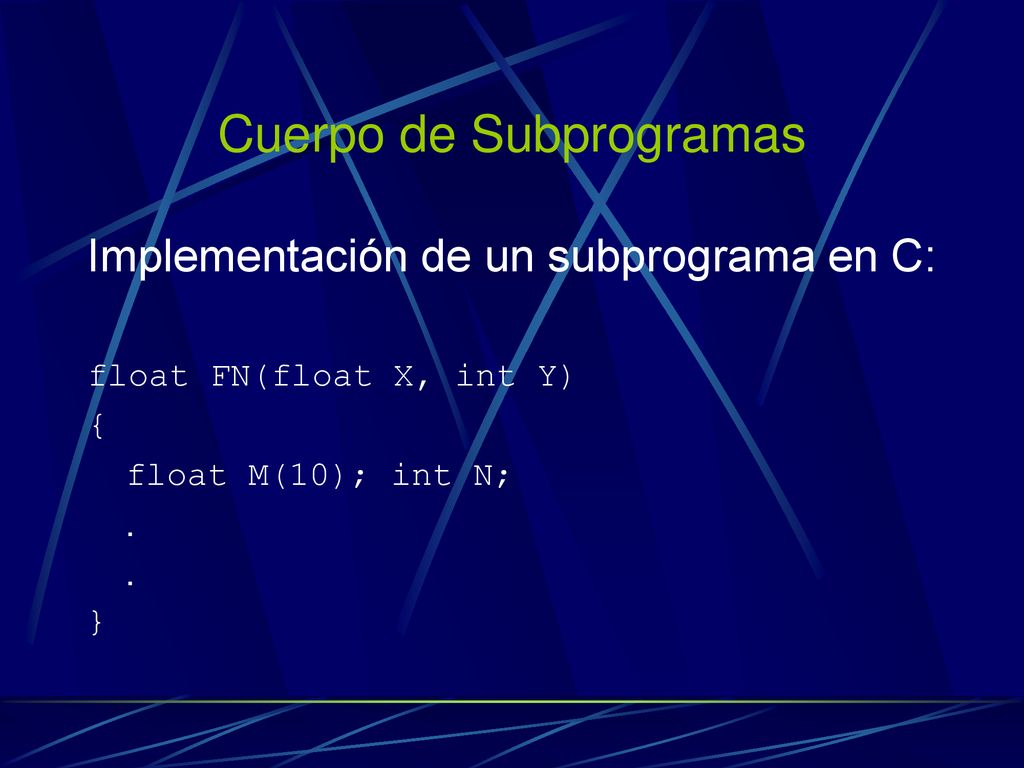 Cuerpo de Subprogramas

Implementación de un subprograma en C:

float FN(float X, int Y)
{
float M(10); int N;
.
.
}